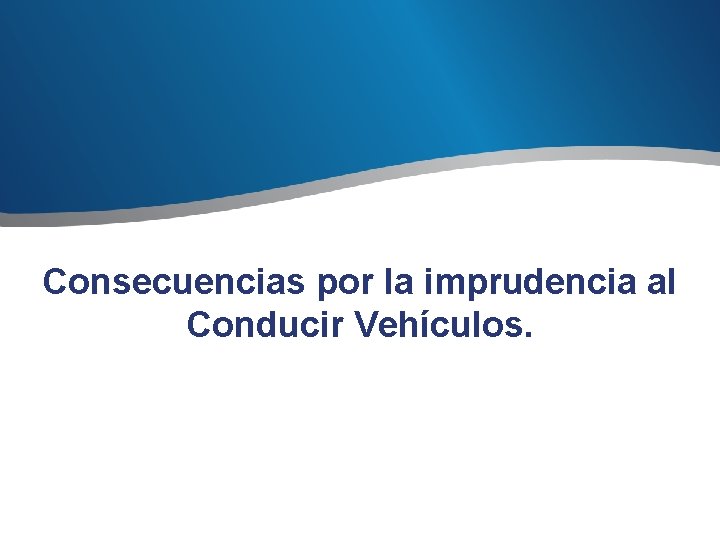 Consecuencias por la imprudencia al Conducir Vehículos.